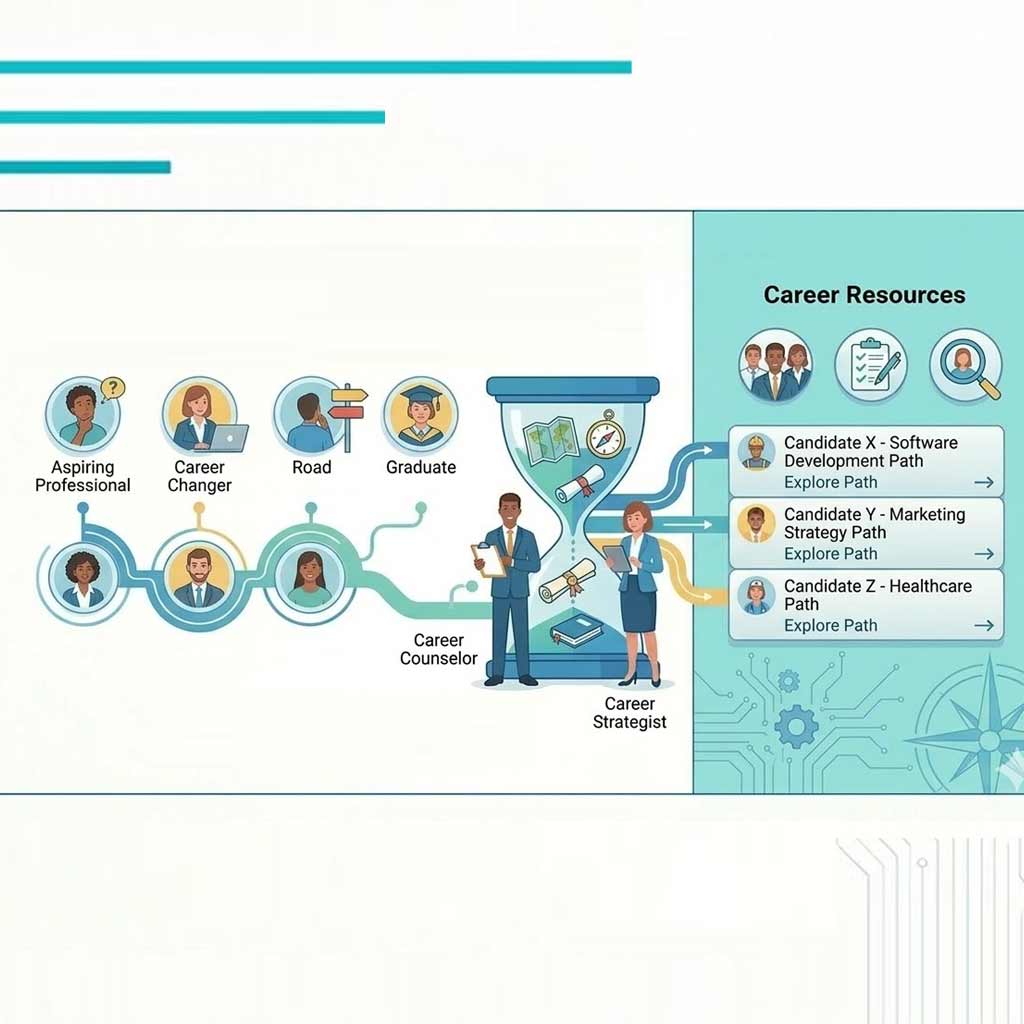 Aspiring Professional

Career Changer

Road

Graduate

Career Counselor

Career Strategist

Career Resources

Candidate X - Software Development Path
Explore Path →

Candidate Y - Marketing Strategy Path
Explore Path →

Candidate Z - Healthcare Path
Explore Path →